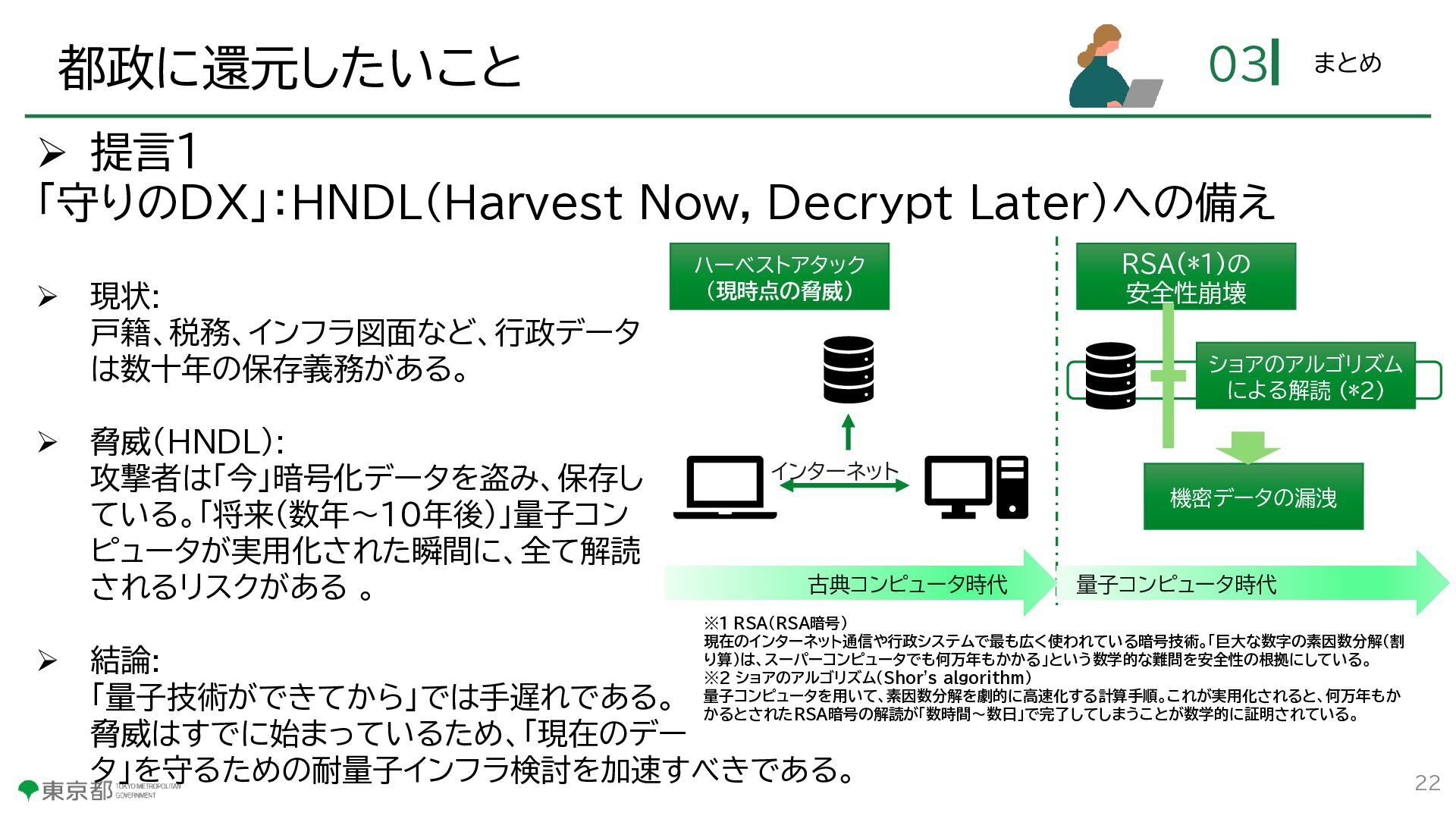 都政に還元したいこと

03 まとめ

➢ 提言1
「守りのDX」:HNDL(Harvest Now, Decrypt Later)への備え

➢ 現状:
戸籍、税務、インフラ図面など、行政データは数十年の保存義務がある。

➢ 脅威(HNDL):
攻撃者は「今」暗号化データを盗み、保存している。「将来(数年～10年後)」量子コンピュータが実用化された瞬間に、全て解読されるリスクがある 。

➢ 結論:
「量子技術ができてから」では手遅れである。脅威はすでに始まっているため、「現在のデータ」を守るための耐量子インフラ検討を加速すべきである。

ハーベストアタック
(現時点の脅威)

インターネット

RSA(*1)の
安全性崩壊

ショアのアルゴリズム
による解読 (*2)

機密データの漏洩

古典コンピュータ時代

量子コンピュータ時代

※1 RSA(RSA暗号)
現在のインターネット通信や行政システムで最も広く使われている暗号技術。「巨大な数字の素因数分解(割り算)は、スーパーコンピュータでも何万年もかかる」という数学的な難問を安全性の根拠にしている。
※2 ショアのアルゴリズム(Shor's algorithm)
量子コンピュータを用いて、素因数分解を劇的に高速化する計算手順。これが実用化されると、何万年もかかるとされたRSA暗号の解読が「数時間～数日」で完了してしまうことが数学的に証明されている。

東京都 TOKYO METROPOLITAN GOVERNMENT

22